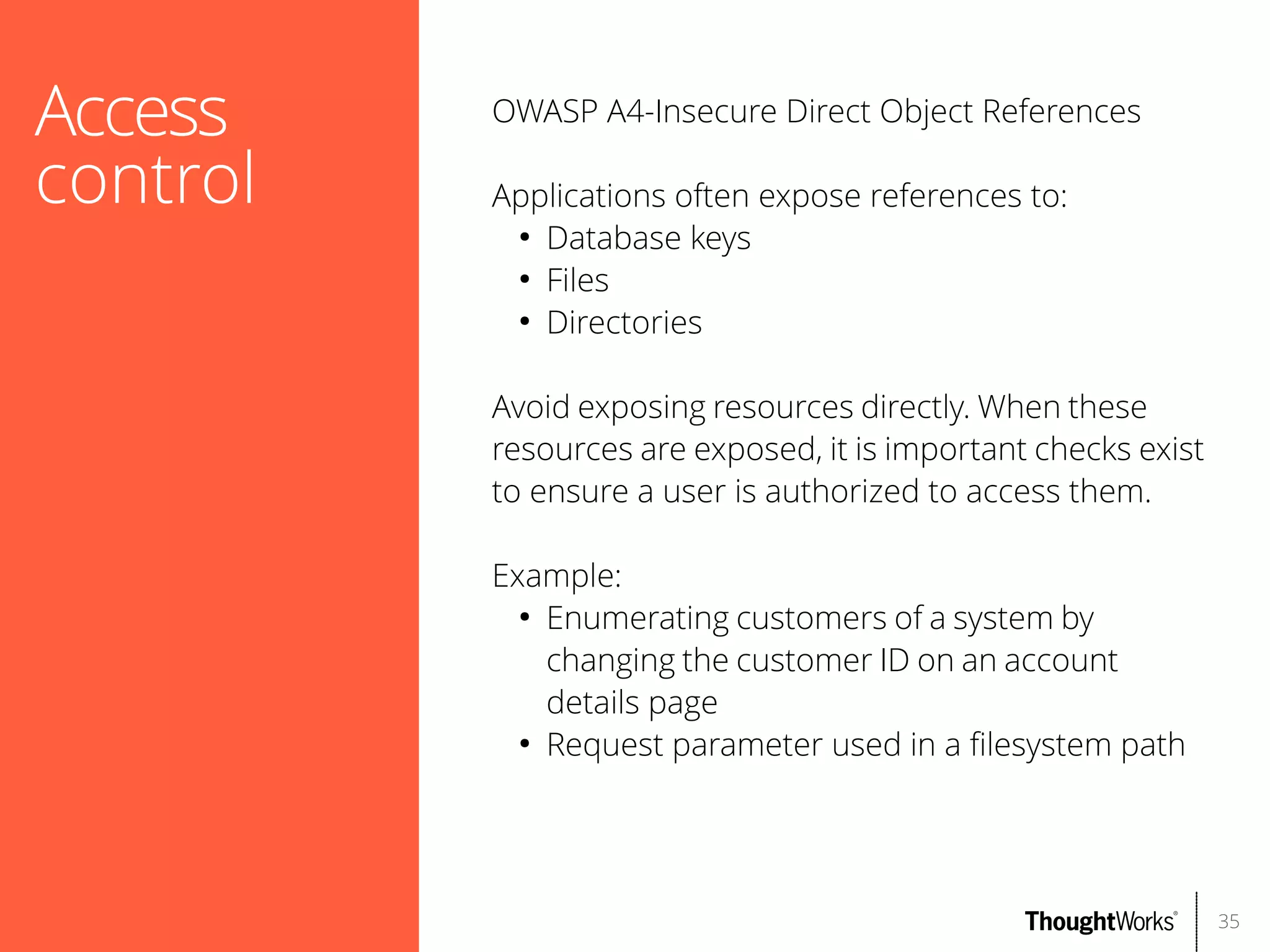 Access control

OWASP A4-Insecure Direct Object References

Applications often expose references to:
• Database keys
• Files
• Directories

Avoid exposing resources directly. When these resources are exposed, it is important checks exist to ensure a user is authorized to access them.

Example:
• Enumerating customers of a system by changing the customer ID on an account details page
• Request parameter used in a filesystem path

ThoughtWorks® 35